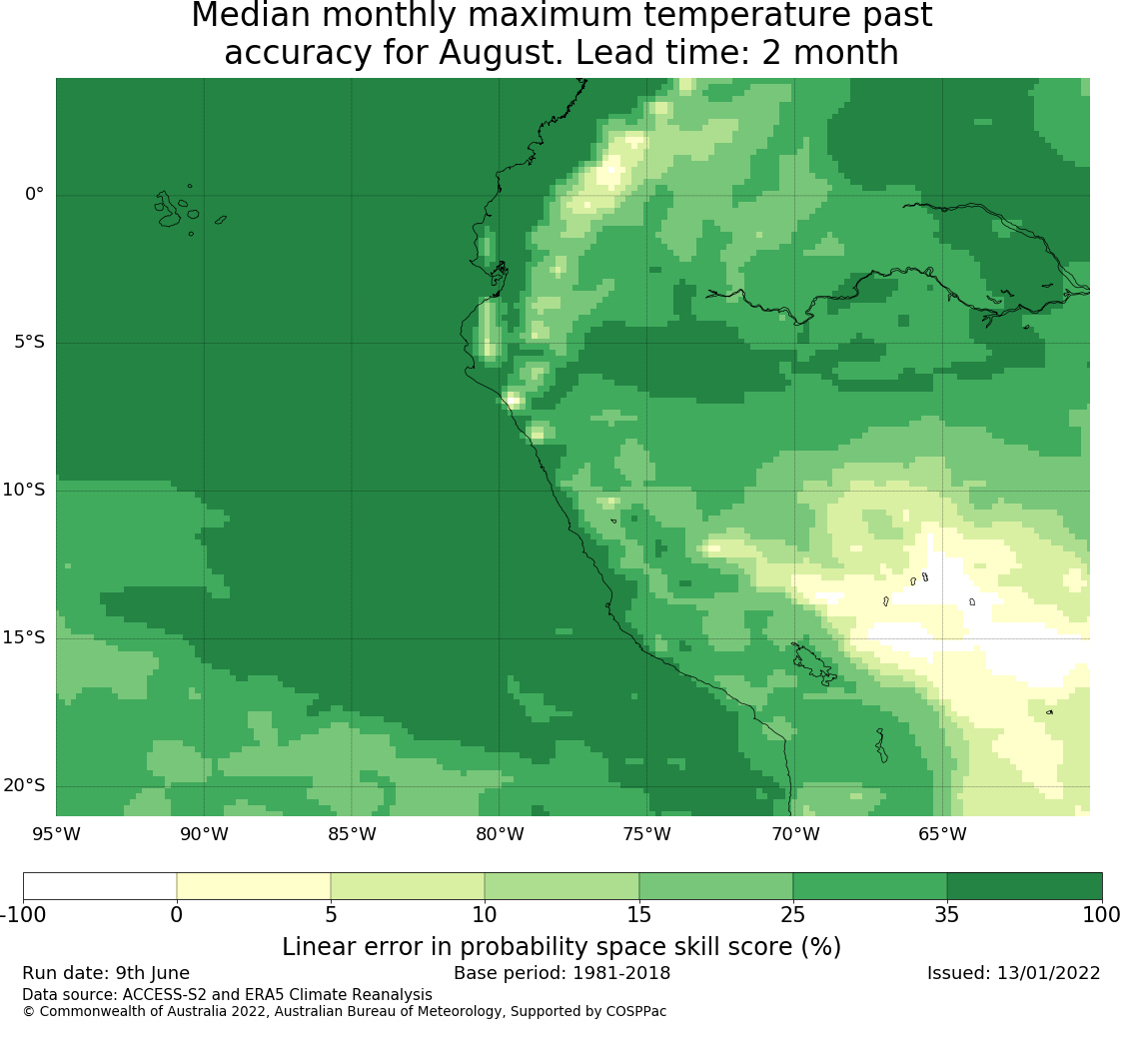 Median monthly maximum temperature past accuracy for August. Lead time: 2 month

0°
5°S
10°S
15°S
20°S

95°W 90°W 85°W 80°W 75°W 70°W 65°W

-100 0 5 10 15 25 35 100

Linear error in probability space skill score (%)

Run date: 9th June
Base period: 1981-2018
Issued: 13/01/2022

Data source: ACCESS-S2 and ERA5 Climate Reanalysis
© Commonwealth of Australia 2022, Australian Bureau of Meteorology, Supported by COSPPac